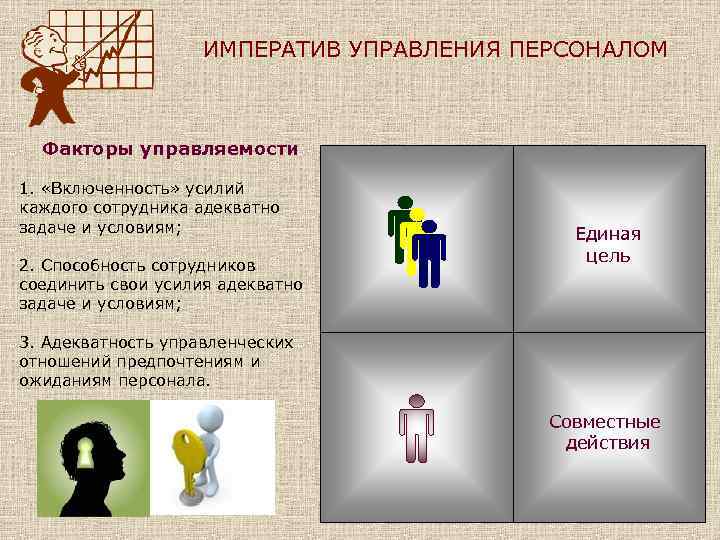 ИМПЕРАТИВ УПРАВЛЕНИЯ ПЕРСОНАЛОМ

Факторы управляемости

1. «Включенность» усилий каждого сотрудника адекватно задаче и условиям;

2. Способность сотрудников соединить свои усилия адекватно задаче и условиям;

3. Адекватность управленческих отношений предпочтениям и ожиданиям персонала.

Единая цель

Совместные действия